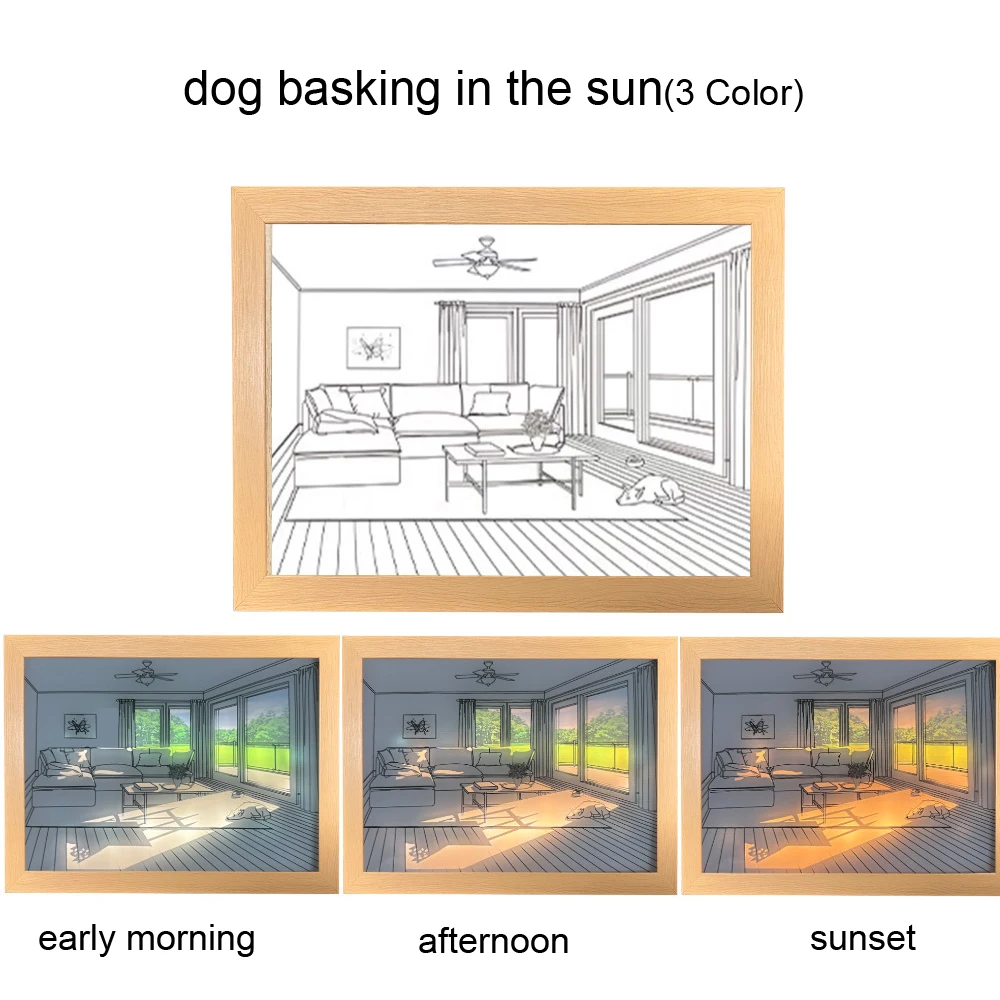 dog basking in the sun(3 Color)

early morning

afternoon

sunset